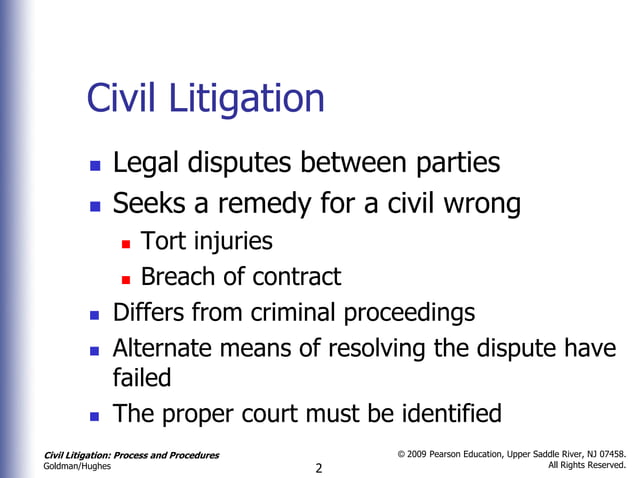 Civil Litigation

- Legal disputes between parties
- Seeks a remedy for a civil wrong
  - Tort injuries
  - Breach of contract
- Differs from criminal proceedings
- Alternate means of resolving the dispute have failed
- The proper court must be identified

Civil Litigation: Process and Procedures
Goldman/Hughes

2

© 2009 Pearson Education, Upper Saddle River, NJ 07458. All Rights Reserved.